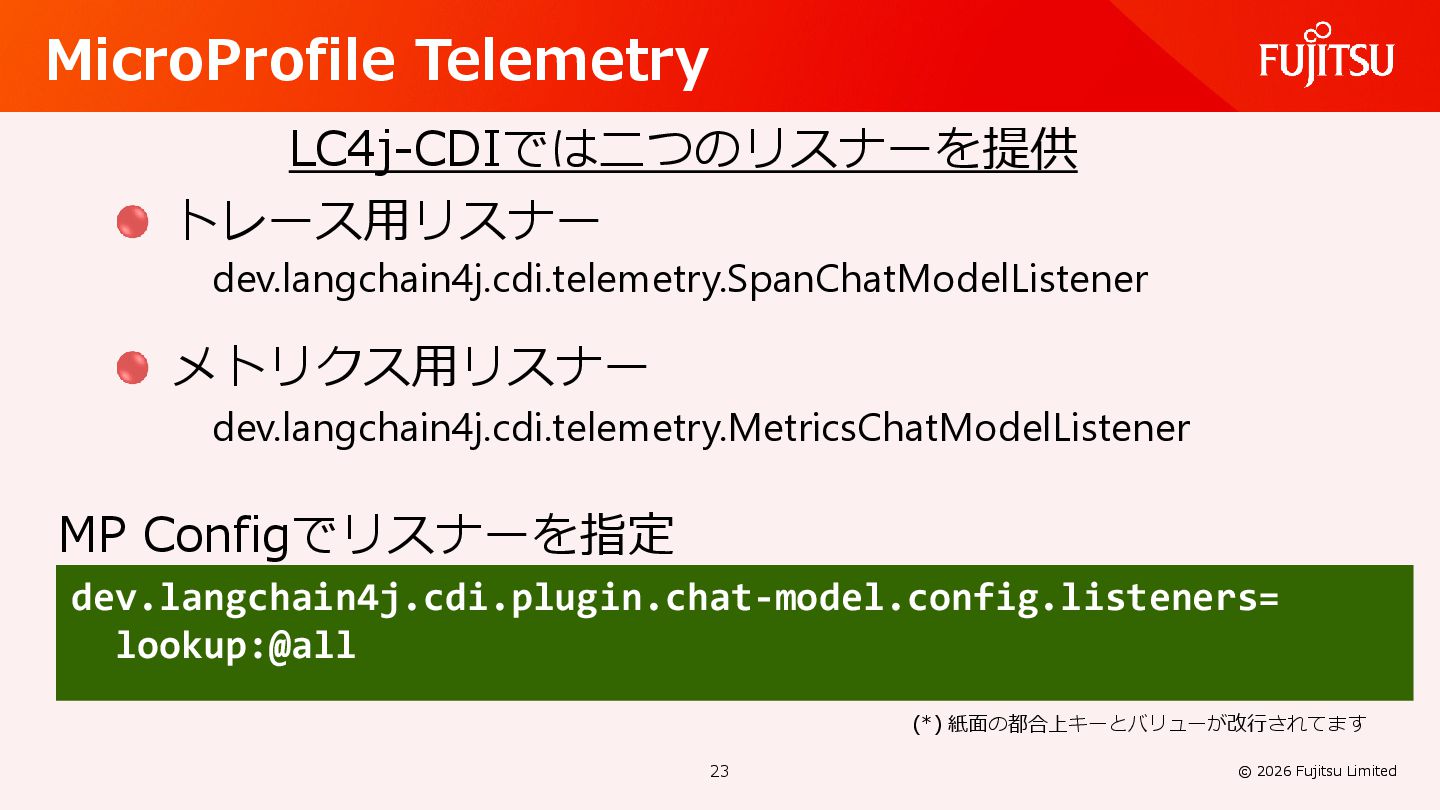 MicroProfile Telemetry

FUJITSU

LC4j-CDIでは二つのリスナーを提供

トレース用リスナー
dev.langchain4j.cdi.telemetry.SpanChatModelListener

メトリクス用リスナー
dev.langchain4j.cdi.telemetry.MetricsChatModelListener

MP Configでリスナーを指定

dev.langchain4j.cdi.plugin.chat-model.config.listeners=
lookup:@all

(*) 紙面の都合上キーとバリューが改行されてます

23

© 2026 Fujitsu Limited